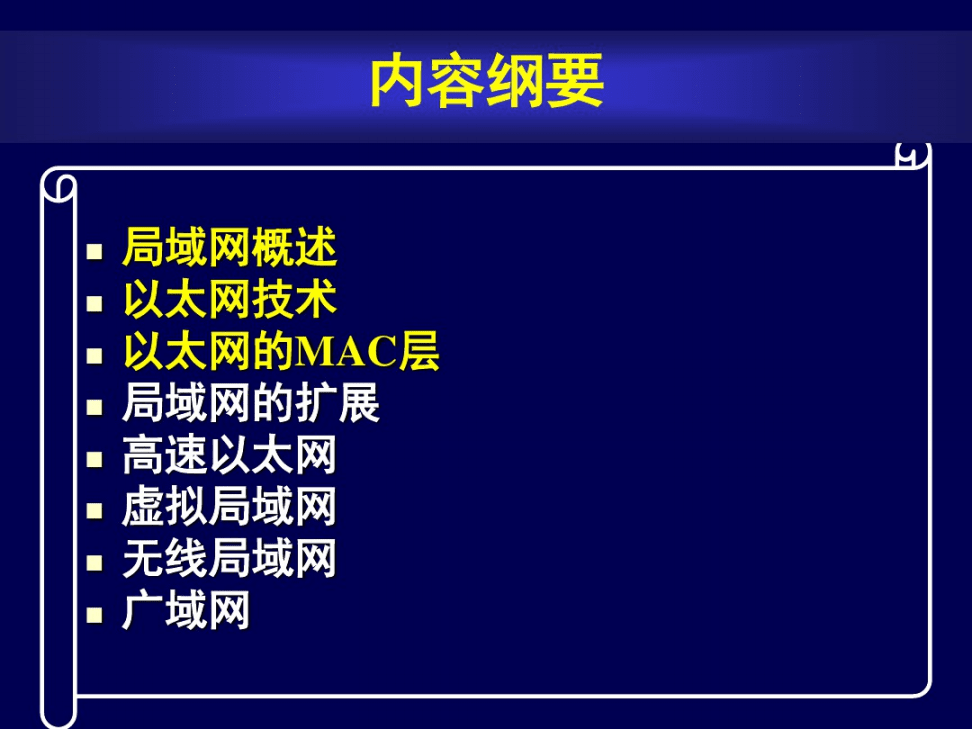 内容纲要

- 局域网概述
- 以太网技术
- 以太网的MAC层
- 局域网的扩展
- 高速以太网
- 虚拟局域网
- 无线局域网
- 广域网